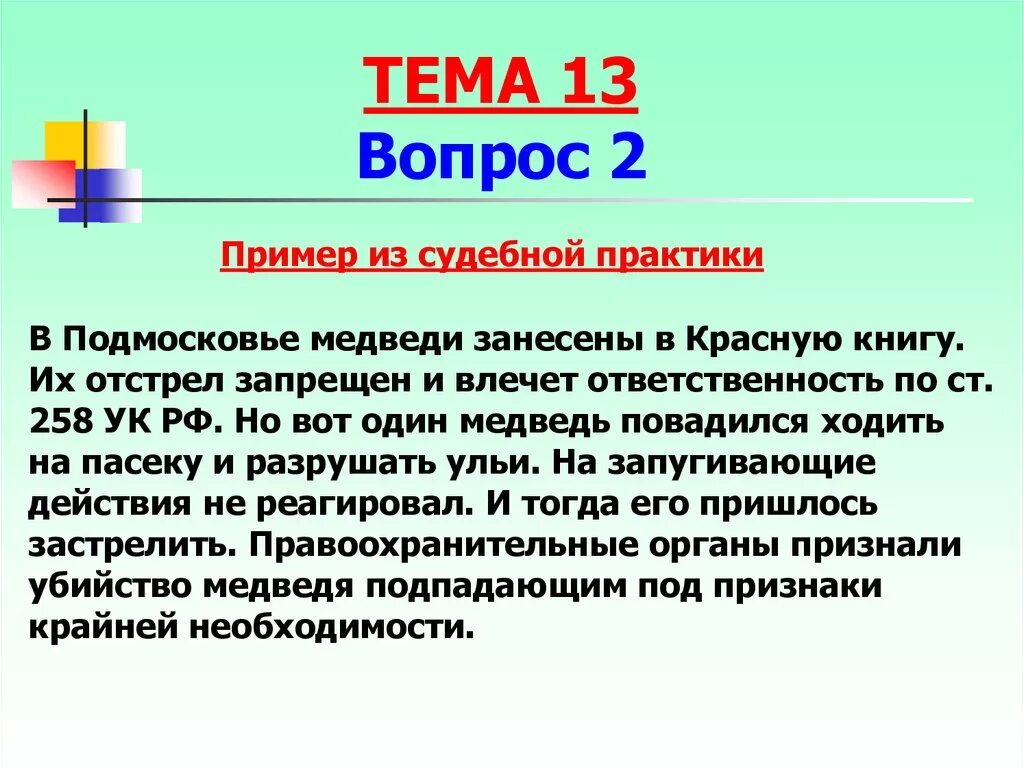 ТЕМА 13
Вопрос 2

Пример из судебной практики

В Подмосковье медведи занесены в Красную книгу. Их отстрел запрещен и влечет ответственность по ст. 258 УК РФ. Но вот один медведь повадился ходить на пасеку и разрушать ульи. На запугивающие действия не реагировал. И тогда его пришлось застрелить. Правоохранительные органы признали убийство медведя подпадающим под признаки крайней необходимости.